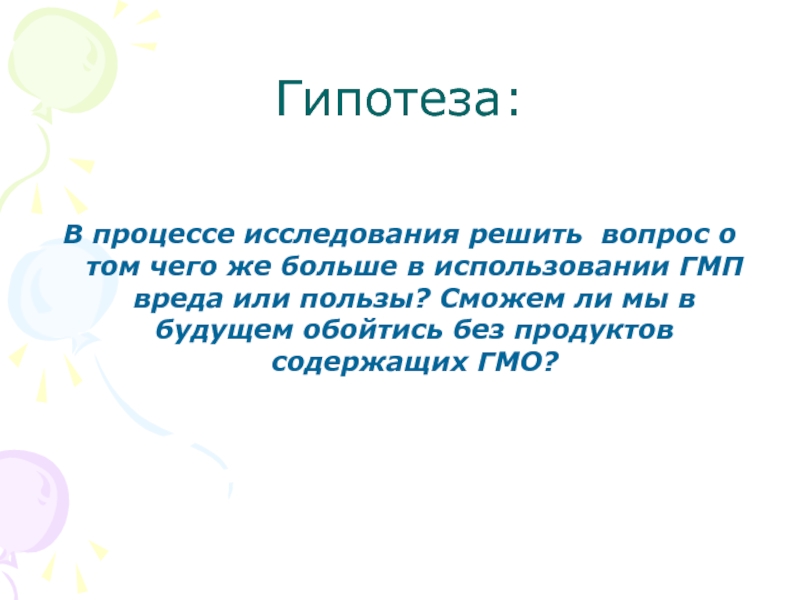 Гипотеза:

В процессе исследования решить вопрос о том чего же больше в использовании ГМП вреда или пользы? Сможем ли мы в будущем обойтись без продуктов содержащих ГМО?